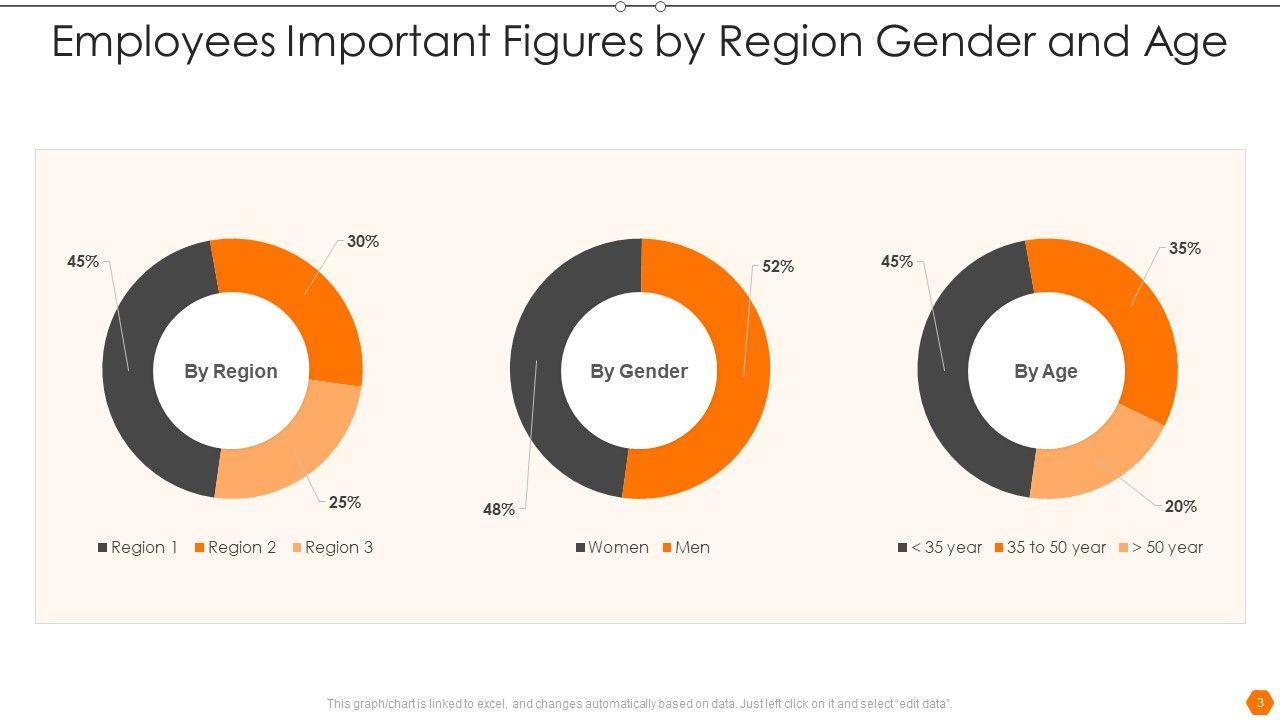 Employees Important Figures by Region Gender and Age

45%
30%
By Region
25%
Region 1 Region 2 Region 3

52%
By Gender
48%
Women Men

45%
35%
By Age
20%
< 35 year 35 to 50 year > 50 year

This graph/chart is linked to excel, and changes automatically based on data. Just left click on it and select "edit data".

3